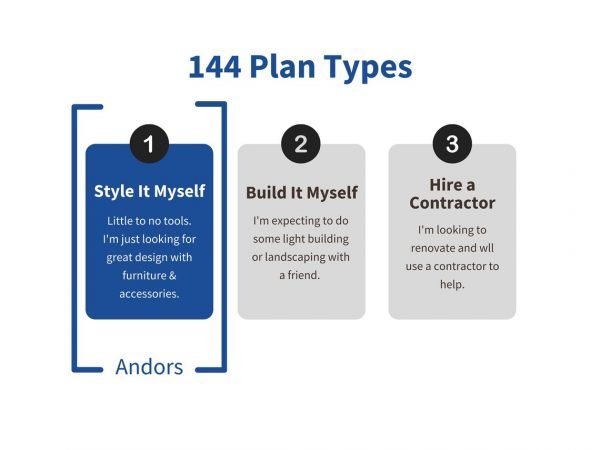 144 Plan Types

1

Style It Myself

Little to no tools. I'm just looking for great design with furniture & accessories.

Andors

2

Build It Myself

I'm expecting to do some light building or landscaping with a friend.

3

Hire a Contractor

I'm looking to renovate and wll use a contractor to help.